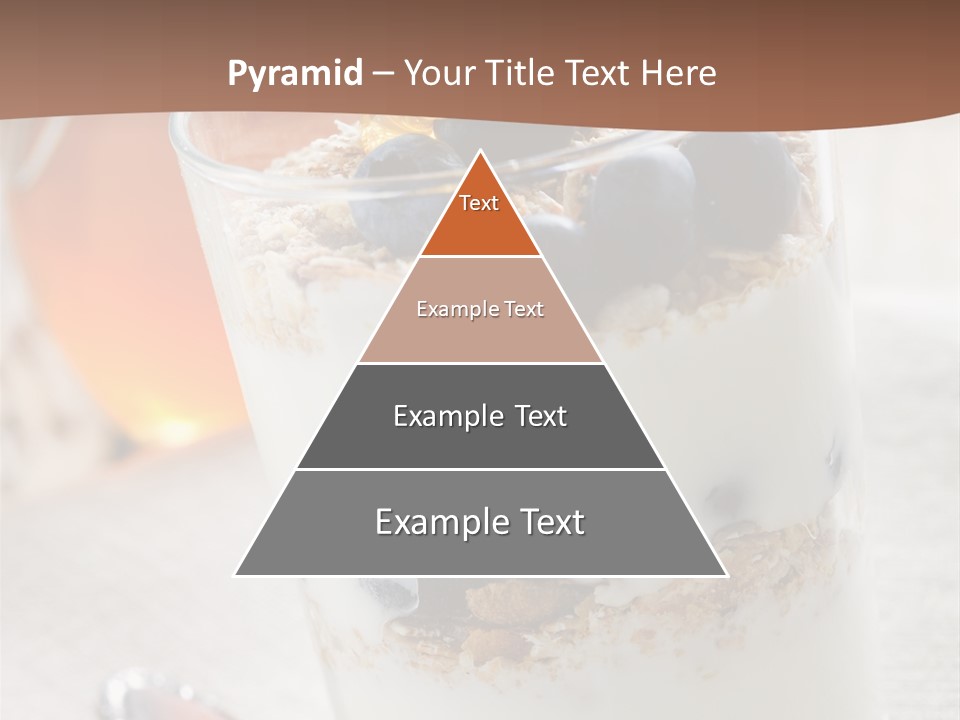 Pyramid – Your Title Text Here

Text

Example Text

Example Text

Example Text